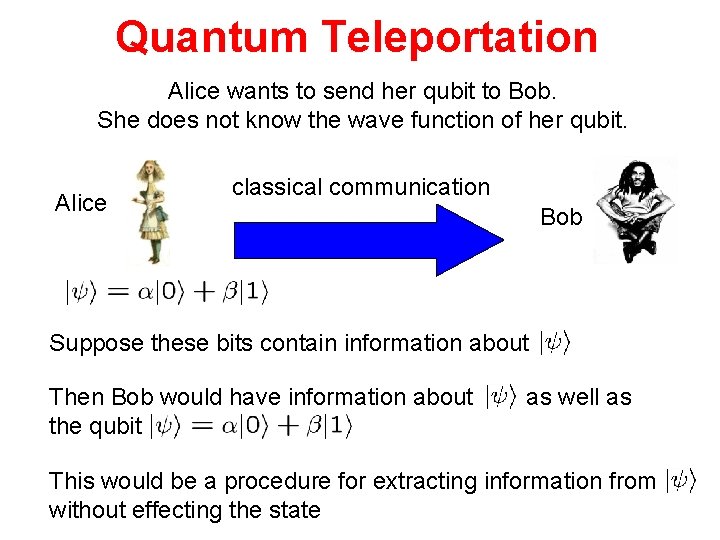 Quantum Teleportation

Alice wants to send her qubit to Bob.
She does not know the wave function of her qubit.

Alice

classical communication

Bob

$|\psi\rangle = \alpha|0\rangle + \beta|1\rangle$

Suppose these bits contain information about $|\psi\rangle$

Then Bob would have information about $|\psi\rangle$ as well as the qubit $|\psi\rangle = \alpha|0\rangle + \beta|1\rangle$

This would be a procedure for extracting information from $|\psi\rangle$ without effecting the state